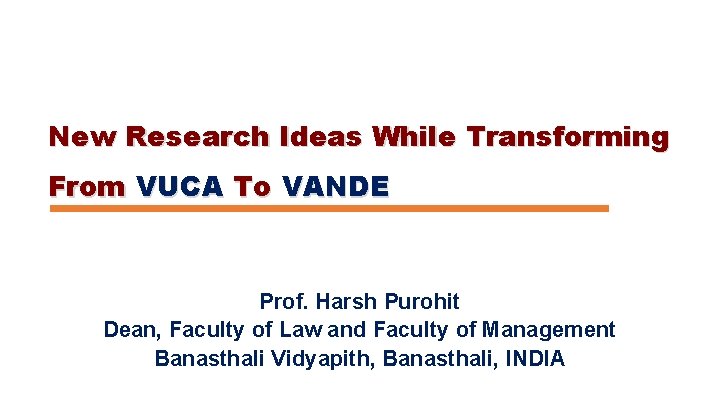 New Research Ideas While Transforming From VUCA To VANDE

Prof. Harsh Purohit
Dean, Faculty of Law and Faculty of Management
Banasthali Vidyapith, Banasthali, INDIA